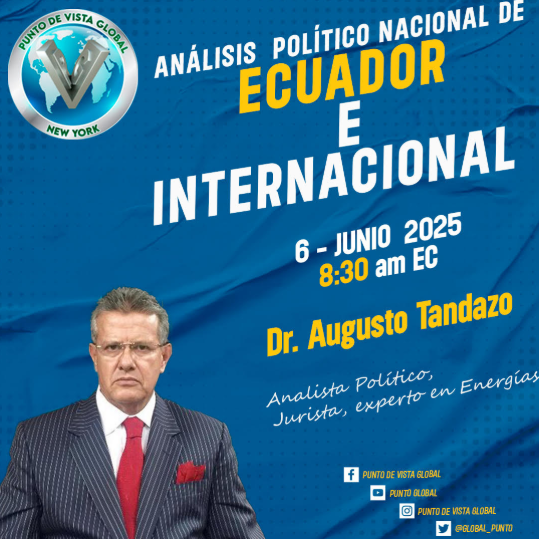 PUNTO DE VISTA GLOBAL
NEW YORK

ANÁLISIS POLÍTICO NACIONAL DE
ECUADOR
E
INTERNACIONAL

6 - JUNIO 2025
8:30 am EC

Dr. Augusto Tandazo

Analista Político,
Jurista, experto en Energías

PUNTO DE VISTA GLOBAL
PUNTO GLOBAL
PUNTO DE VISTA GLOBAL
@GLOBAL_PUNTO